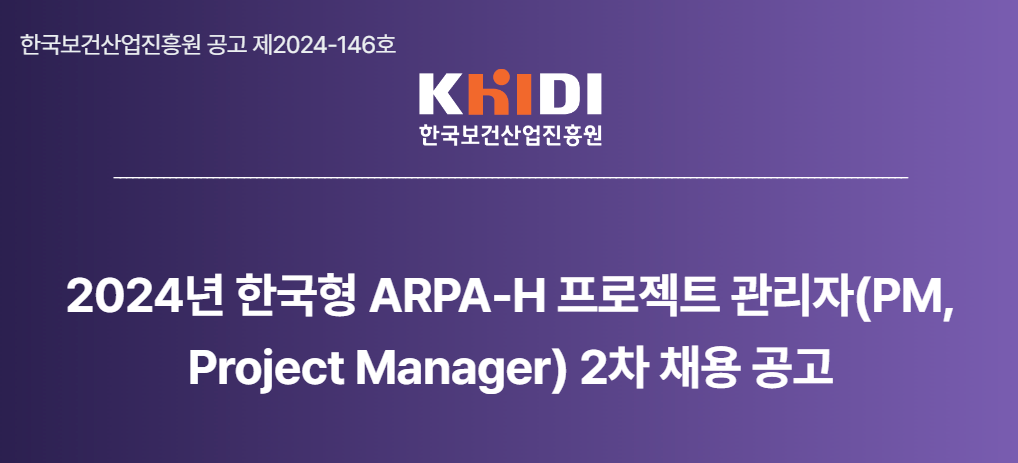 한국보건산업진흥원 공고 제2024-146호

KHIDI
한국보건산업진흥원

2024년 한국형 ARPA-H 프로젝트 관리자(PM, Project Manager) 2차 채용 공고